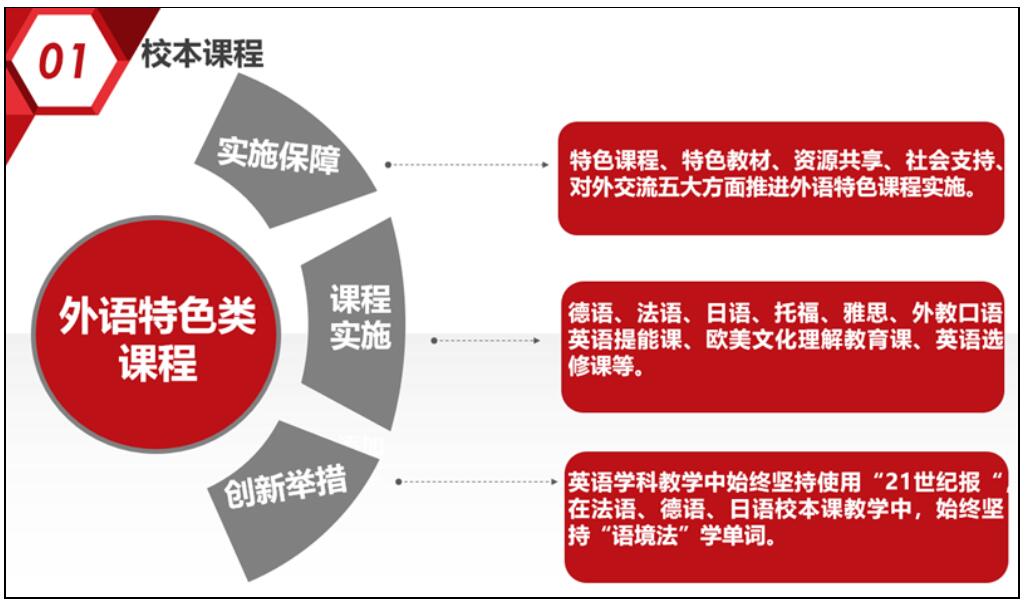 01 校本课程

外语特色类课程

实施保障

特色课程、特色教材、资源共享、社会支持、对外交流五大方面推进外语特色课程实施。

课程实施

德语、法语、日语、托福、雅思、外教口语英语提能课、欧美文化理解教育课、英语选修课等。

创新举措

英语学科教学中始终坚持使用“21世纪报“在法语、德语、日语校本课教学中，始终坚持“语境法”学单词。